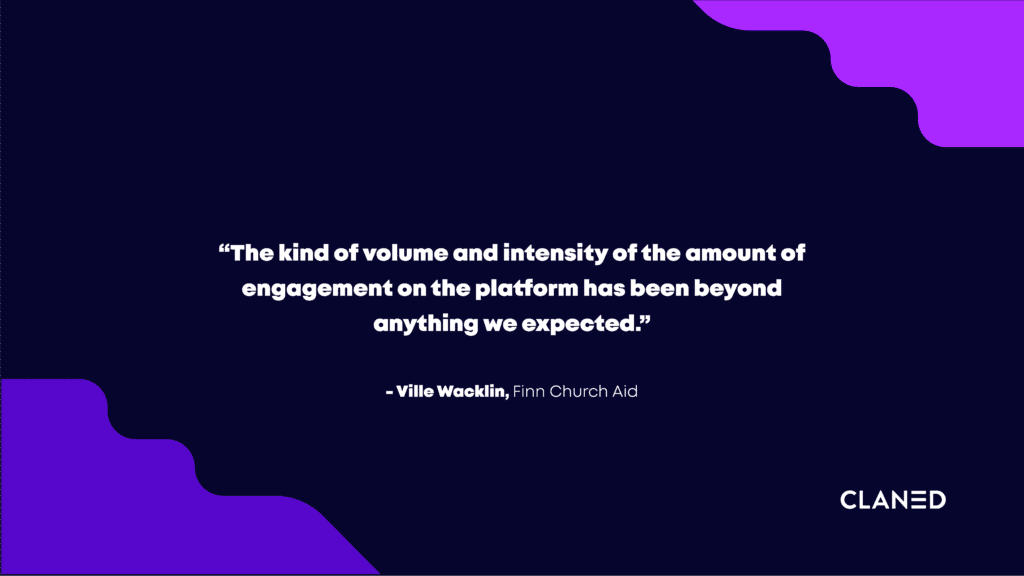 “The kind of volume and intensity of the amount of engagement on the platform has been beyond anything we expected.”

- Ville Wacklin, Finn Church Aid

CLANED